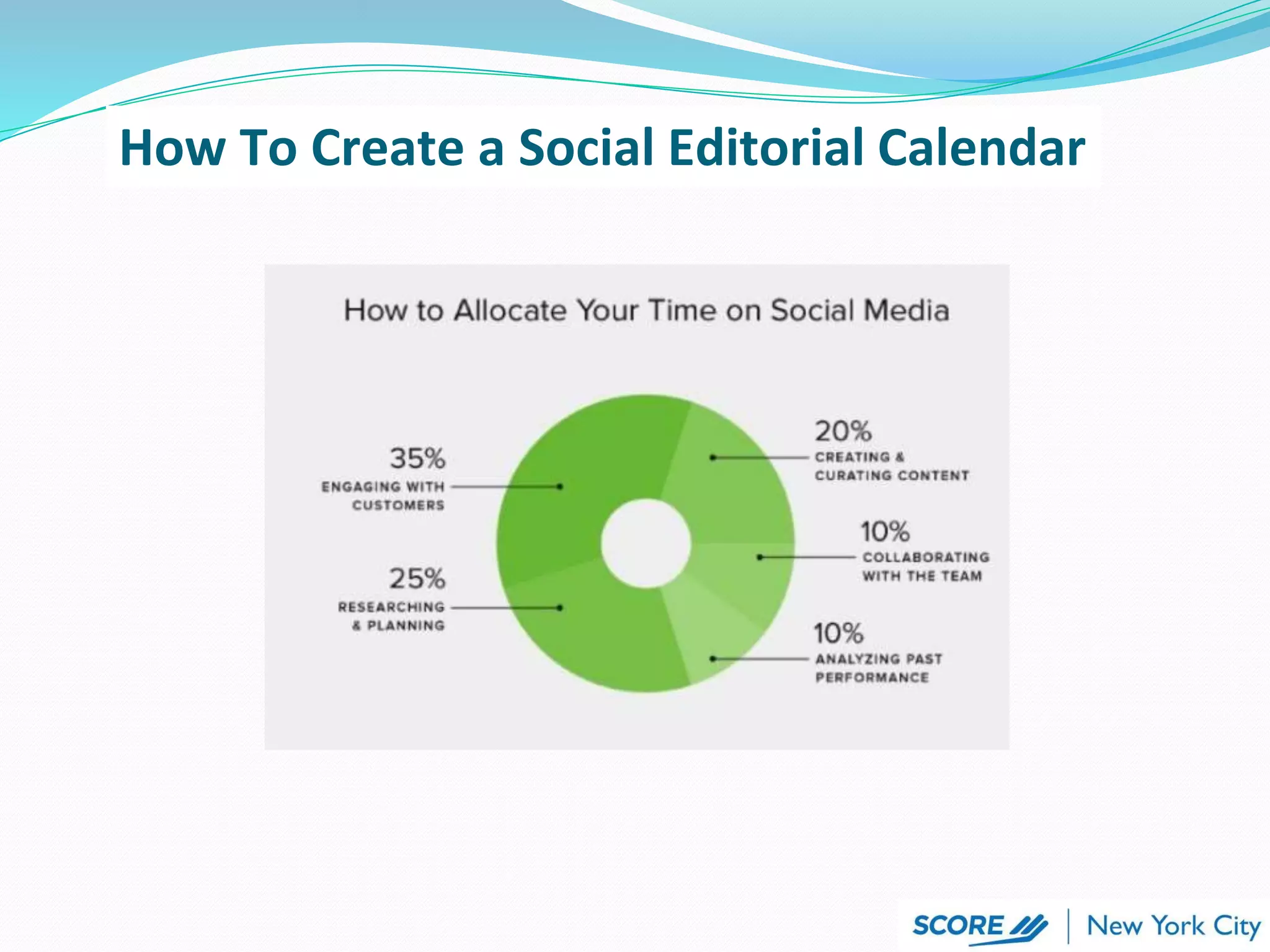 How To Create a Social Editorial Calendar

How to Allocate Your Time on Social Media

35%
ENGAGING WITH CUSTOMERS

25%
RESEARCHING & PLANNING

20%
CREATING & CURATING CONTENT

10%
COLLABORATING WITH THE TEAM

10%
ANALYZING PAST PERFORMANCE

SCORE | New York City